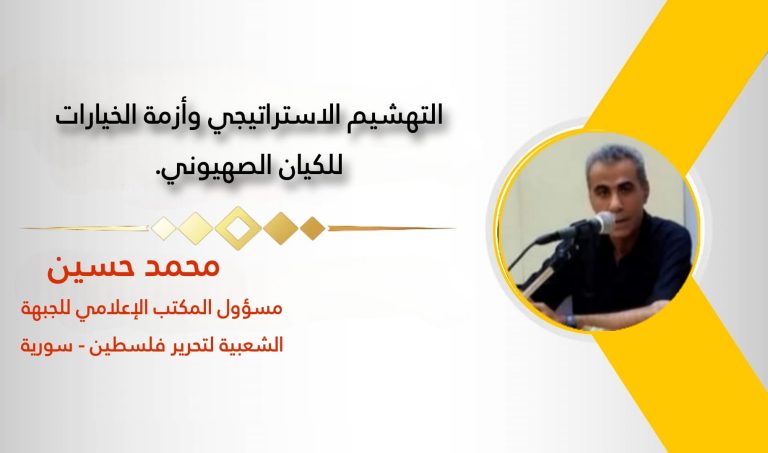 التهشيم الاستراتيجي وأزمة الخيارات للكيان الصهيوني.

محمد حسين

مسؤول المكتب الإعلامي للجبهة الشعبية لتحرير فلسطين - سورية